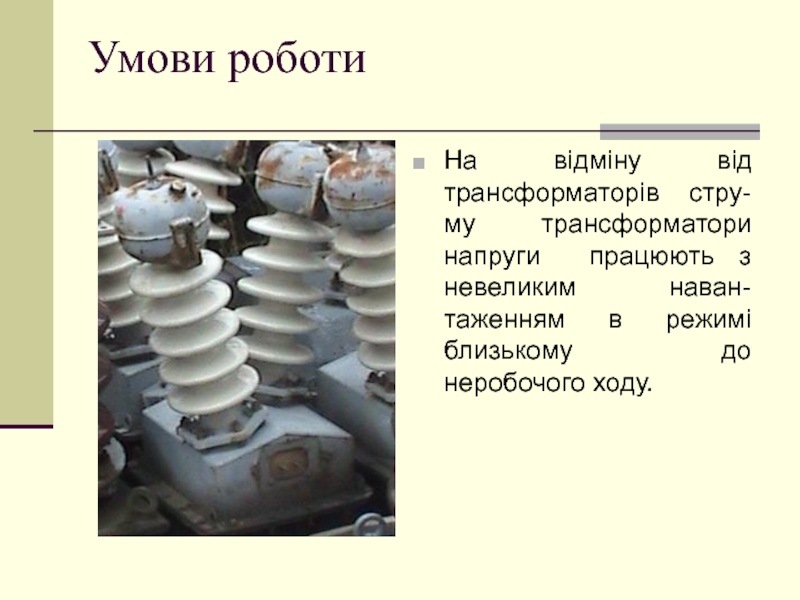 Умови роботи

На відміну від трансформаторів струму трансформатори напруги працюють з невеликим навантаженням в режимі близькому до неробочого ходу.